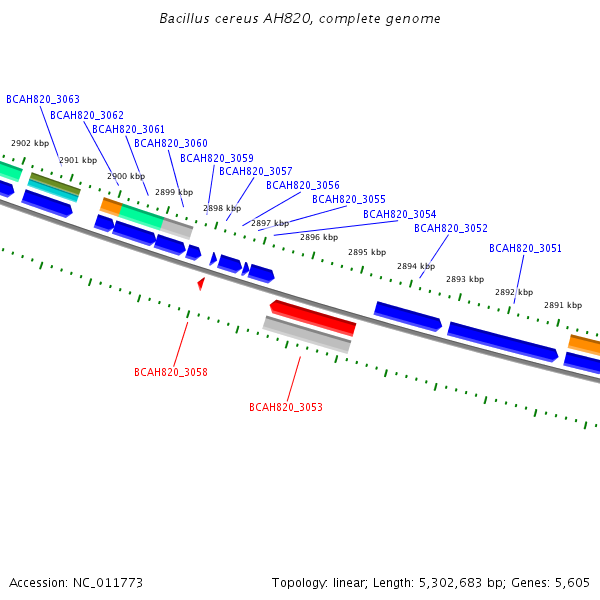 Bacillus cereus AH820, complete genome

BCAH820_3063
BCAH820_3062
BCAH820_3061
BCAH820_3060
BCAH820_3059
BCAH820_3057
BCAH820_3056
BCAH820_3055
BCAH820_3054
BCAH820_3052
BCAH820_3051

2902 kbp
2901 kbp
2900 kbp
2899 kbp
2898 kbp
2897 kbp
2896 kbp
2895 kbp
2894 kbp
2893 kbp
2892 kbp
2891 kbp

BCAH820_3058
BCAH820_3053

Accession: NC_011773

Topology: linear; Length: 5,302,683 bp; Genes: 5,605